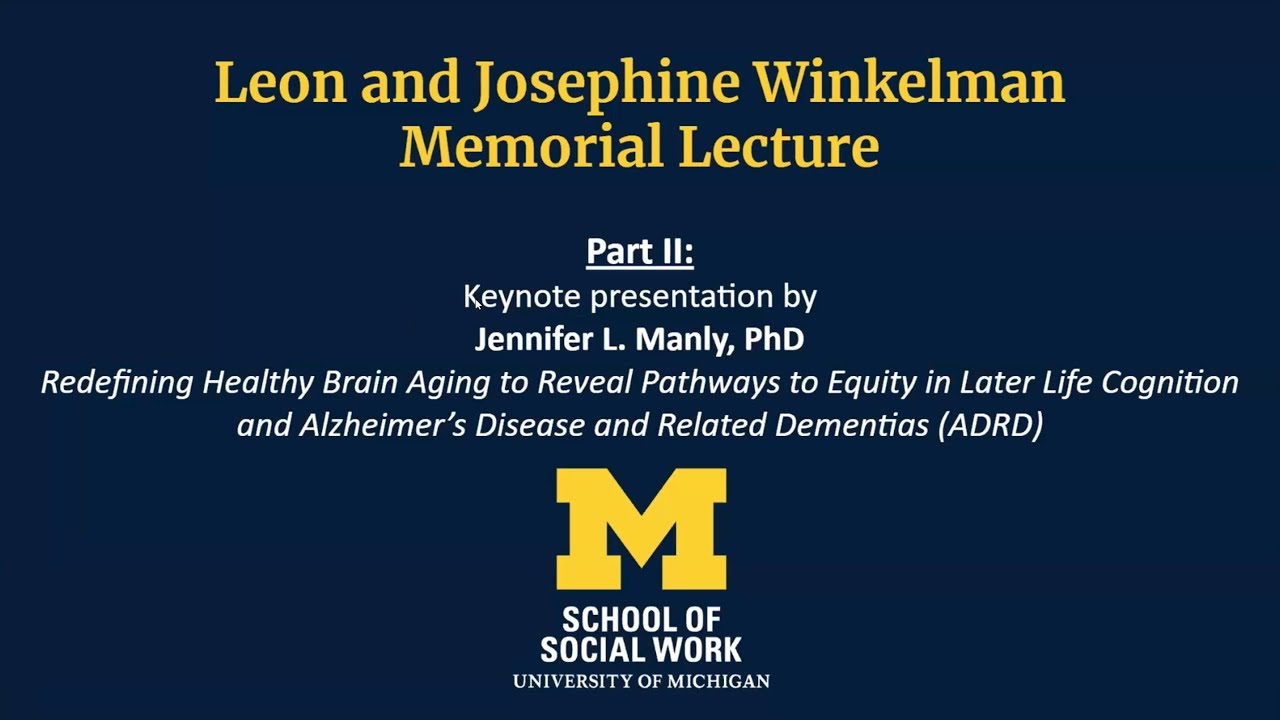 Leon and Josephine Winkelman Memorial Lecture

Part II:
Keynote presentation by
Jennifer L. Manly, PhD
Redefining Healthy Brain Aging to Reveal Pathways to Equity in Later Life Cognition and Alzheimer's Disease and Related Dementias (ADRD)

M
SCHOOL OF SOCIAL WORK
UNIVERSITY OF MICHIGAN